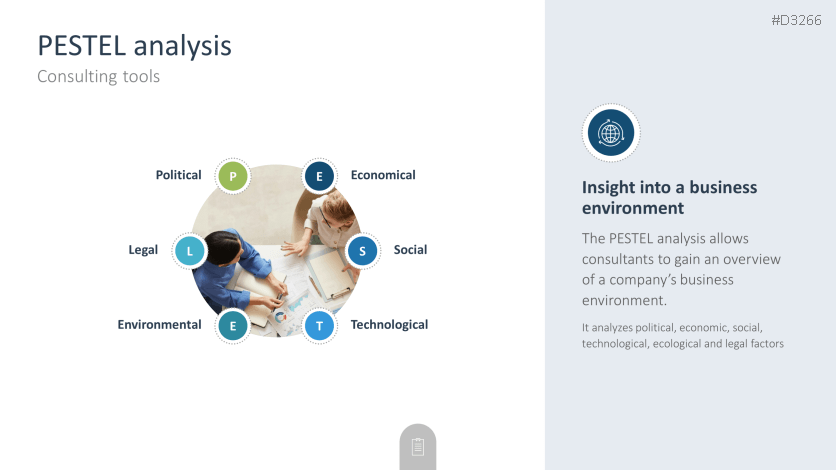 #D3266

PESTEL analysis

Consulting tools

Political P

E Economical

Legal L

S Social

Environmental E

T Technological

Insight into a business environment

The PESTEL analysis allows consultants to gain an overview of a company's business environment.

It analyzes political, economic, social, technological, ecological and legal factors